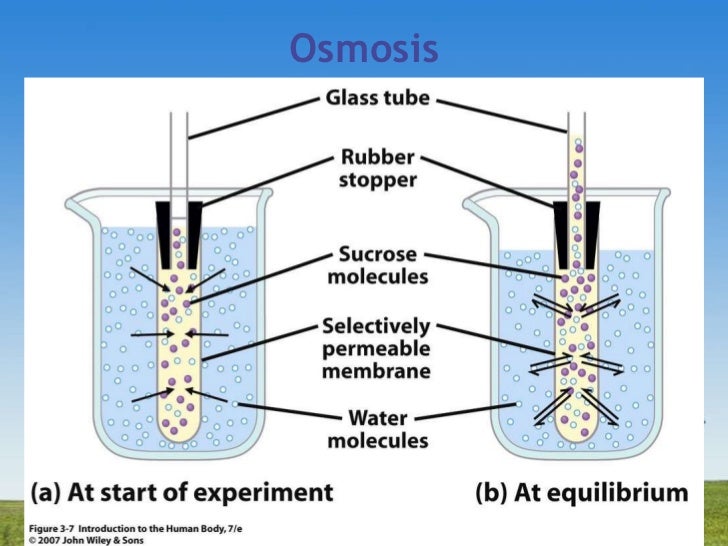 Osmosis

Glass tube

Rubber stopper

Sucrose molecules

Selectively permeable membrane

Water molecules

(a) At start of experiment

(b) At equilibrium

Figure 3-7 Introduction to the Human Body, 7/e
© 2007 John Wiley & Sons